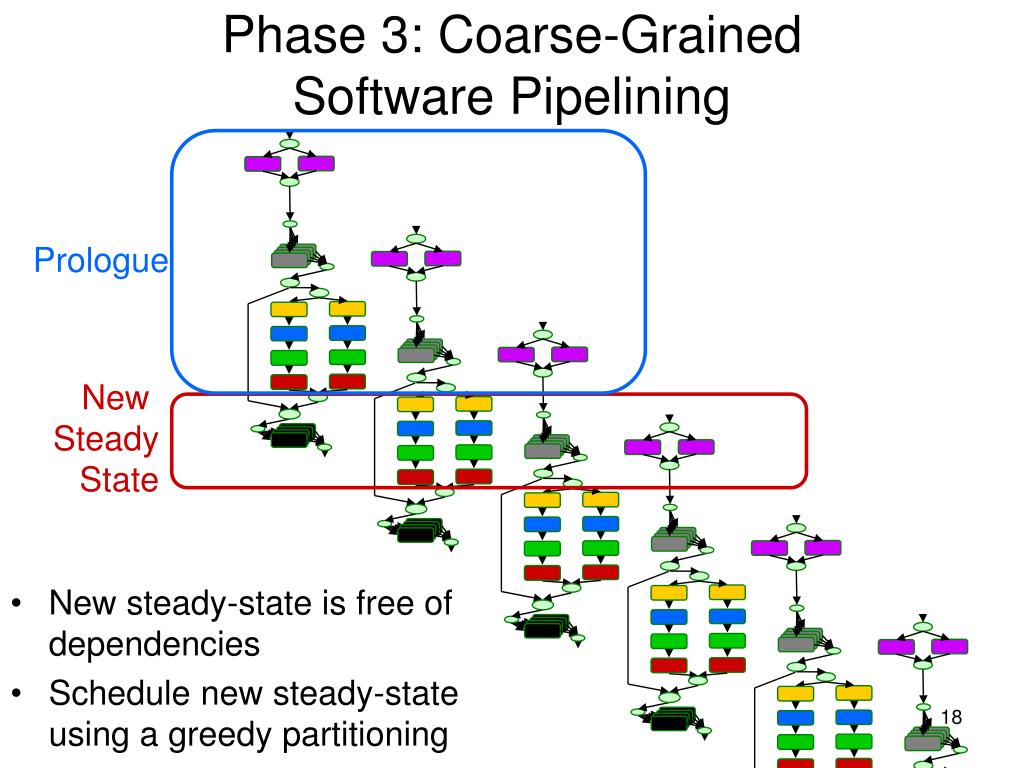 Phase 3: Coarse-Grained Software Pipelining

Prologue

New Steady State

• New steady-state is free of dependencies

• Schedule new steady-state using a greedy partitioning

18